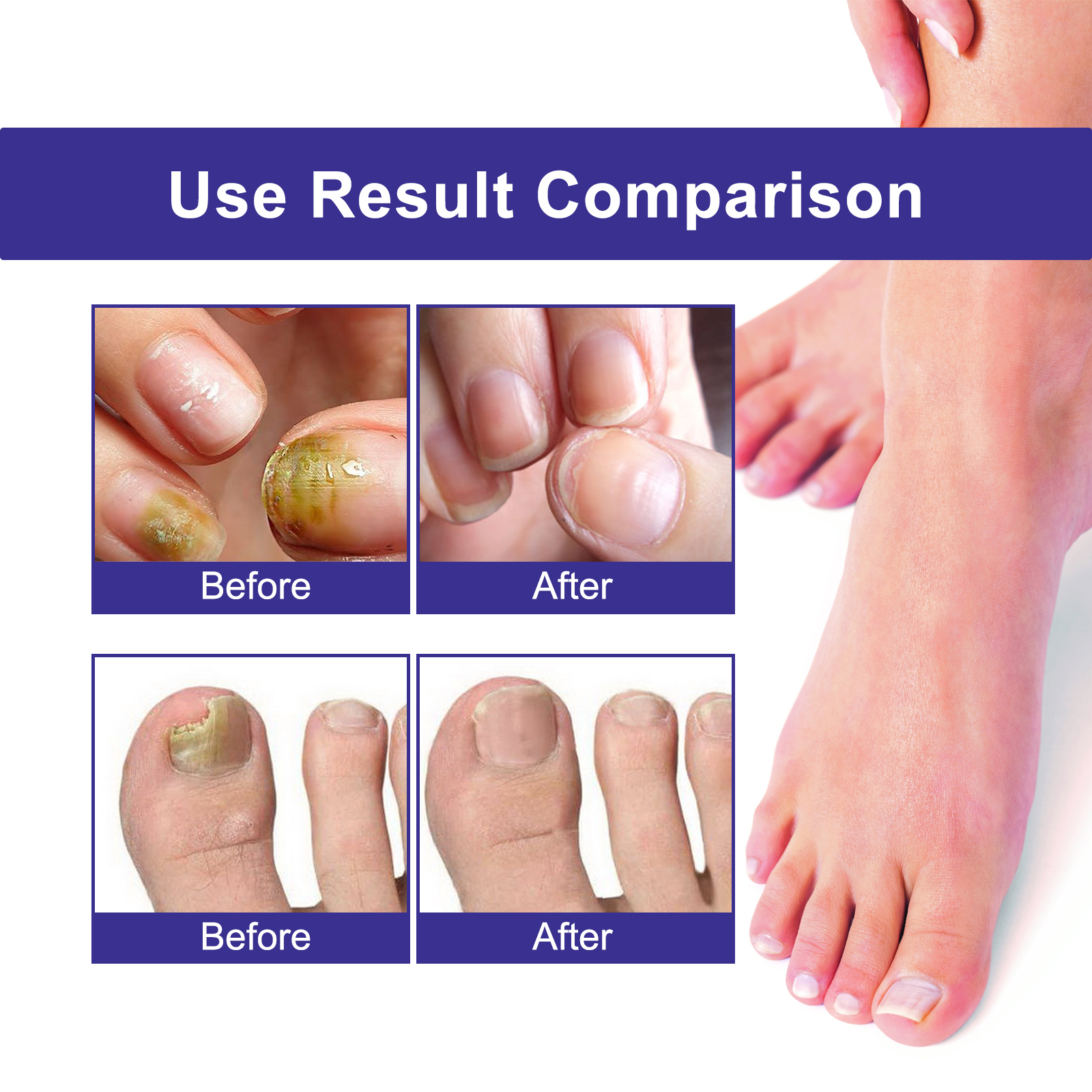 Use Result Comparison

Before

After

Before

After